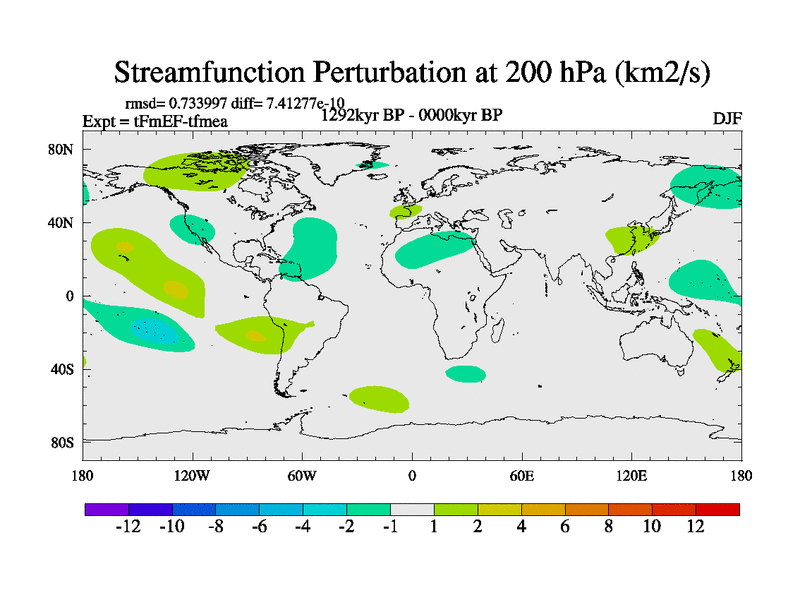 Streamfunction Perturbation at 200 hPa (km2/s)

rmsd= 0.733997 diff= 7.41277e-10

Expt = tFmEF-tfmea

1292kyr BP - 0000kyr BP

DJF

80N
40N
0
40S
80S

180 120W 60W 0 60E 120E 180

-12 -10 -8 -6 -4 -2 -1 1 2 4 6 8 10 12